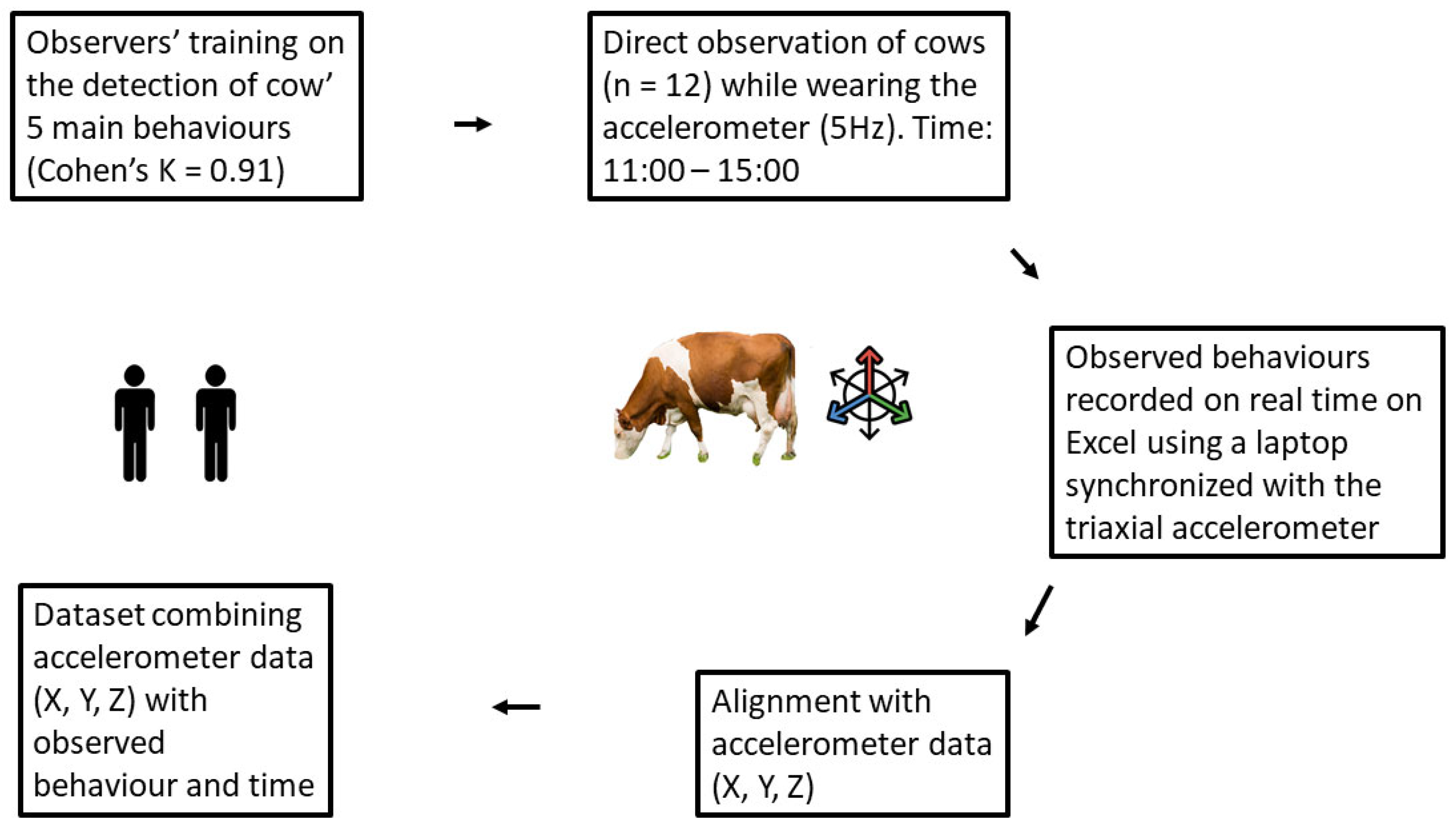 Observers' training on the detection of cow' 5 main behaviours (Cohen's K = 0.91)

Direct observation of cows (n = 12) while wearing the accelerometer (5Hz). Time: 11:00 – 15:00

Observed behaviours recorded on real time on Excel using a laptop synchronized with the triaxial accelerometer

Alignment with accelerometer data (X, Y, Z)

Dataset combining accelerometer data (X, Y, Z) with observed behaviour and time